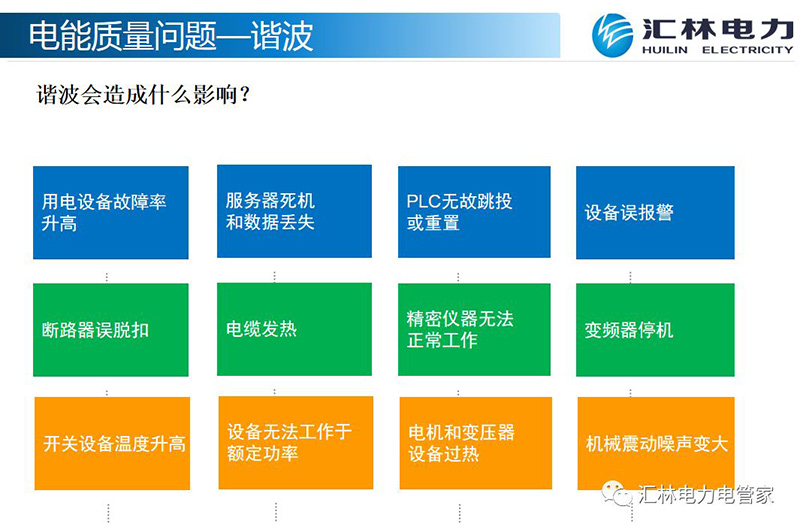 电能质量问题—谐波

汇林电力
HUILIN ELECTRICITY

谐波会造成什么影响？

用电设备故障率升高

服务器死机和数据丢失

PLC无故跳投或重置

设备误报警

断路器误脱扣

电缆发热

精密仪器无法正常工作

变频器停机

开关设备温度升高

设备无法工作于额定功率

电机和变压器设备过热

机械震动噪声变大

汇林电力电管家